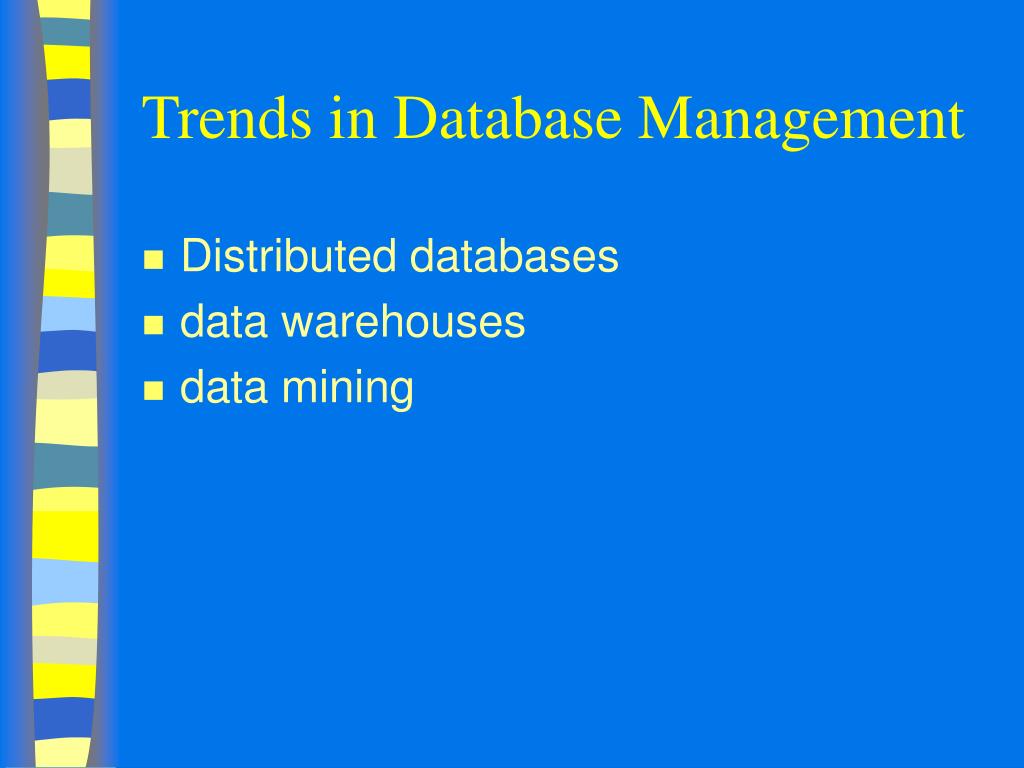 Trends in Database Management

- Distributed databases
- data warehouses
- data mining